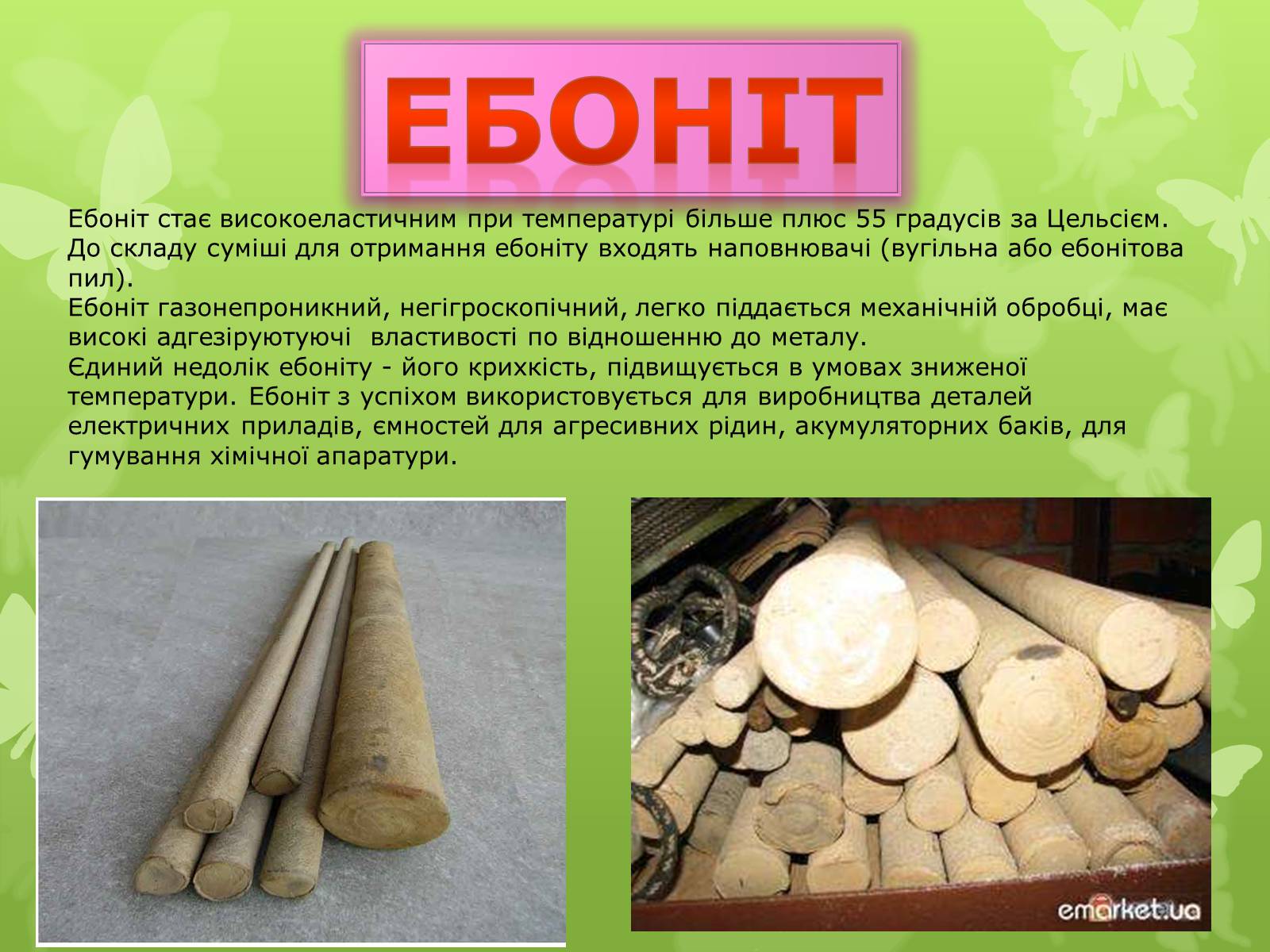 ЕБОНІТ

Ебоніт стає високоеластичним при температурі більше плюс 55 градусів за Цельсієм. До складу суміші для отримання ебоніту входять наповнювачі (вугільна або ебонітова пил).
Ебоніт газонепроникний, негігроскопічний, легко піддається механічній обробці, має високі адгезіруютуючі властивості по відношенню до металу.
Єдиний недолік ебоніту - його крихкість, підвищується в умовах зниженої температури. Ебоніт з успіхом використовується для виробництва деталей електричних приладів, ємностей для агресивних рідин, акумуляторних баків, для гумування хімічної апаратури.

emarket.ua